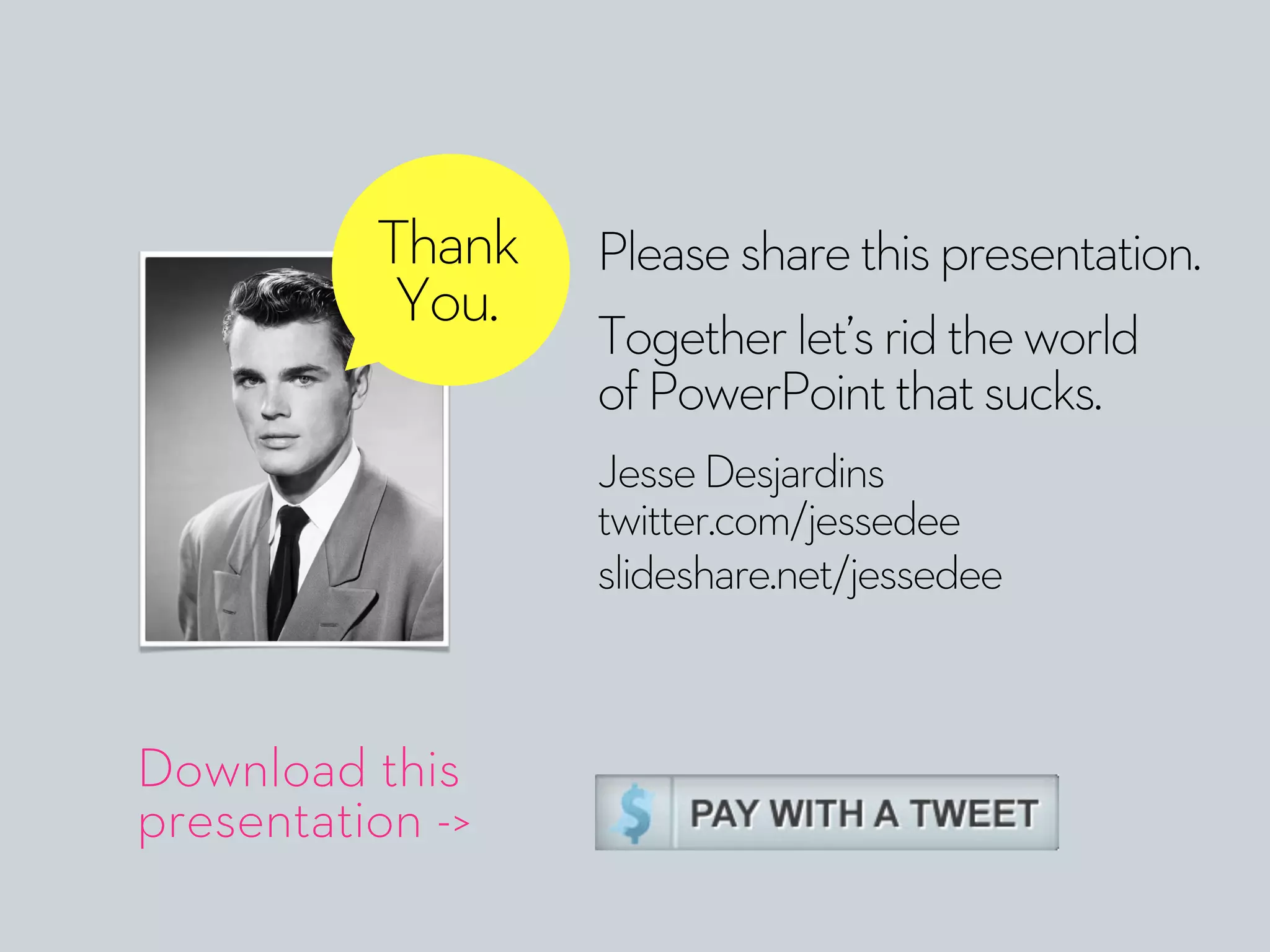 Thank You.

Please share this presentation.

Together let's rid the world of PowerPoint that sucks.

Jesse Desjardins
twitter.com/jessedee
slideshare.net/jessedee

Download this presentation ->

$ PAY WITH A TWEET